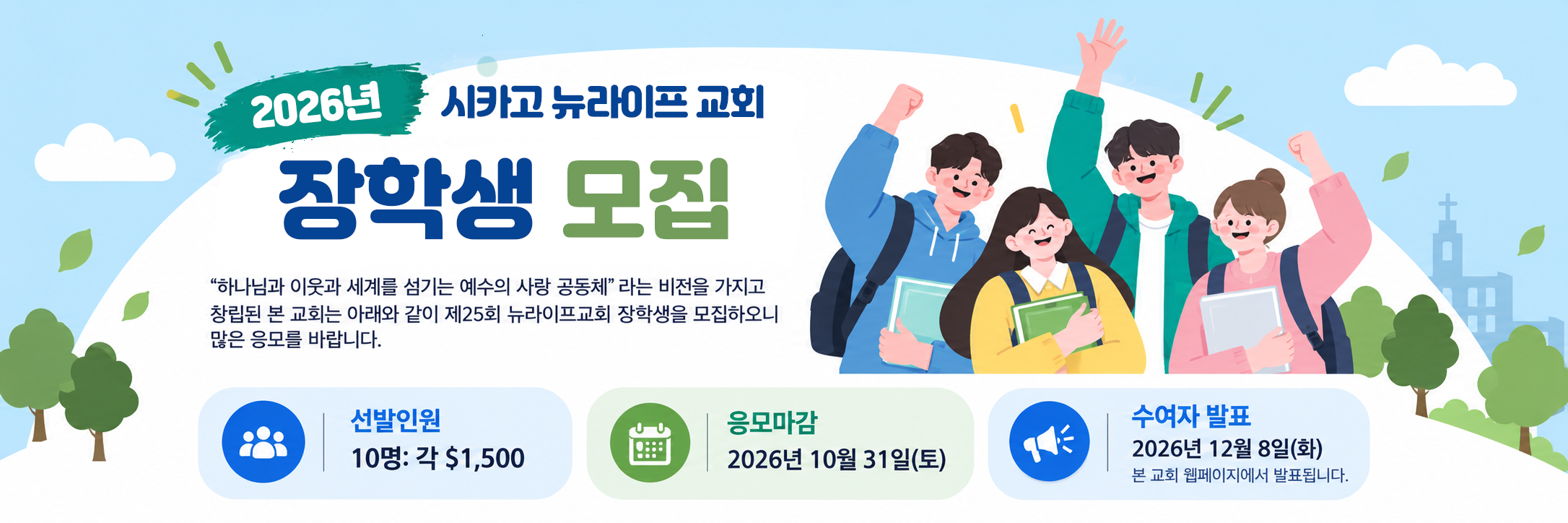 2026년 시카고 뉴라이프 교회

장학생 모집

"하나님과 이웃과 세계를 섬기는 예수의 사랑 공동체" 라는 비전을 가지고 창립된 본 교회는 아래와 같이 제25회 뉴라이프교회 장학생을 모집하오니 많은 응모를 바랍니다.

선발인원
10명: 각 $1,500

응모마감
2026년 10월 31일(토)

수여자 발표
2026년 12월 8일(화)
본 교회 웹페이지에서 발표됩니다.